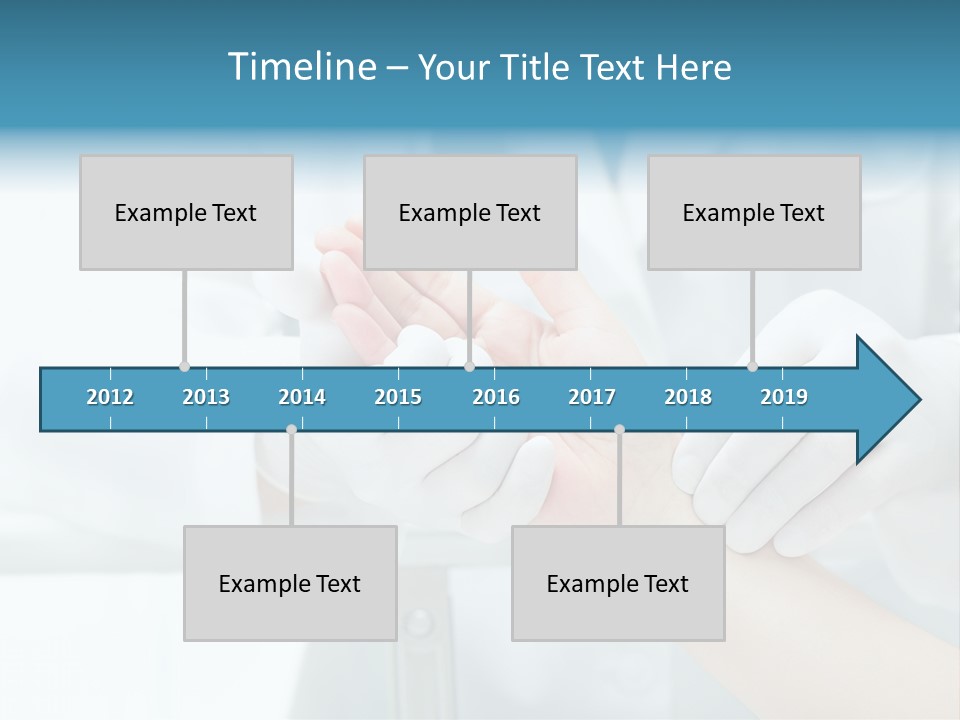 Timeline – Your Title Text Here

Example Text

Example Text

Example Text

2012 2013 2014 2015 2016 2017 2018 2019

Example Text

Example Text